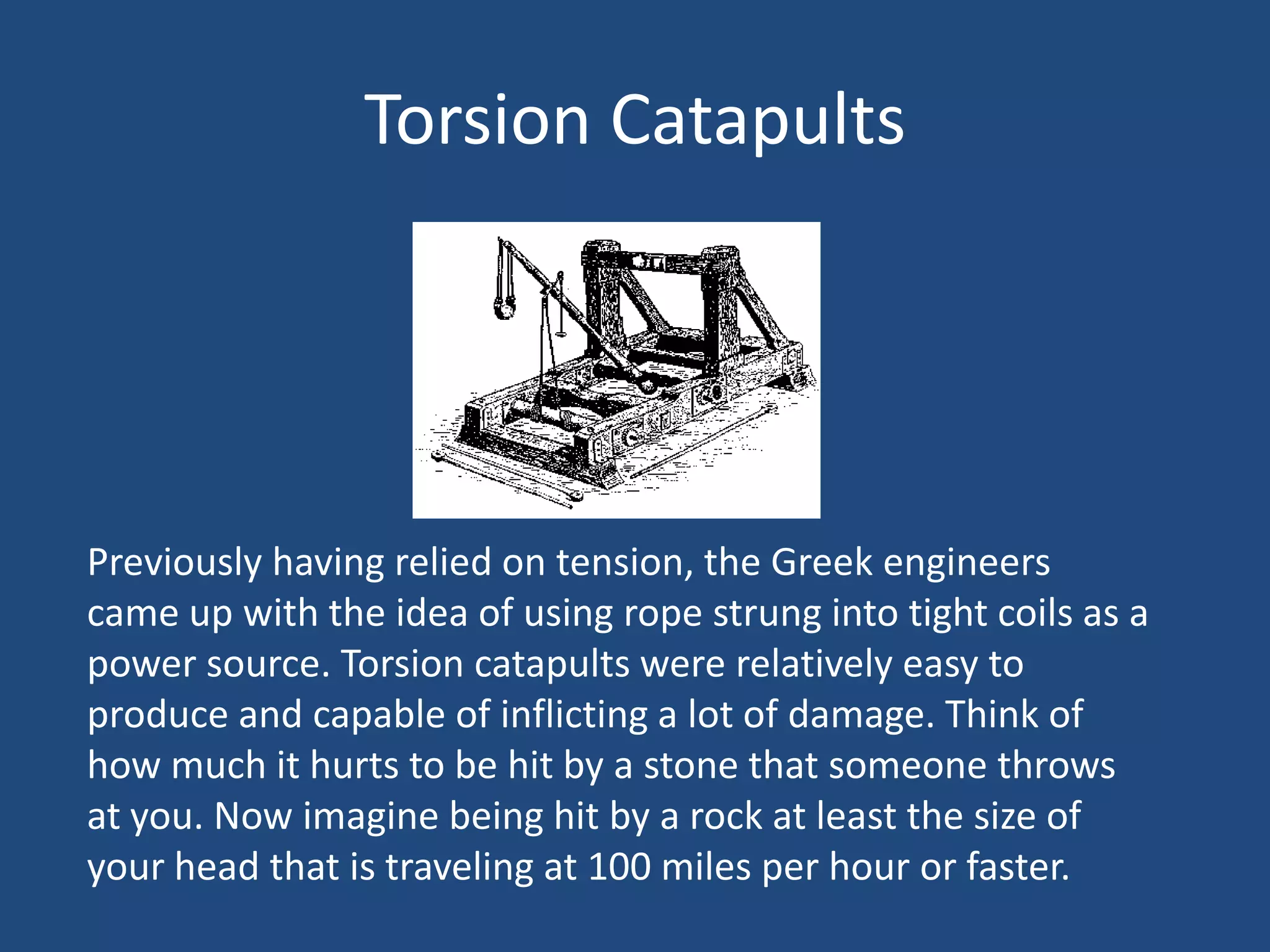 Torsion Catapults

Previously having relied on tension, the Greek engineers came up with the idea of using rope strung into tight coils as a power source. Torsion catapults were relatively easy to produce and capable of inflicting a lot of damage. Think of how much it hurts to be hit by a stone that someone throws at you. Now imagine being hit by a rock at least the size of your head that is traveling at 100 miles per hour or faster.